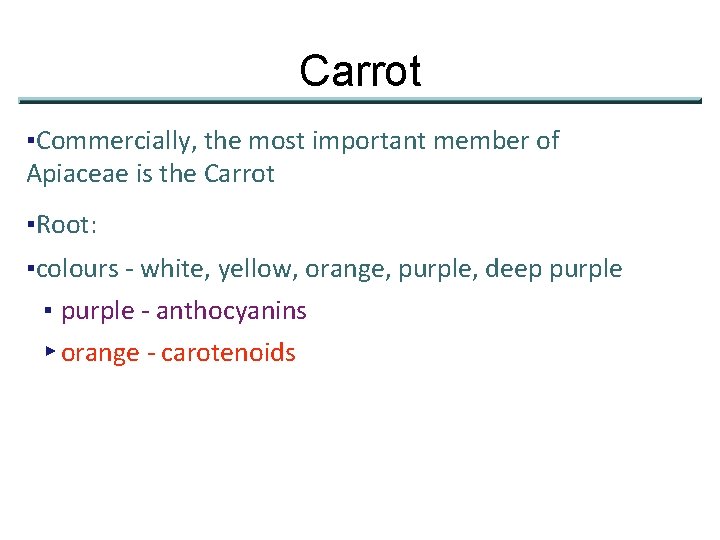 Carrot

▪Commercially, the most important member of Apiaceae is the Carrot

▪Root:

▪colours - white, yellow, orange, purple, deep purple

▪ purple - anthocyanins

▸ orange - carotenoids